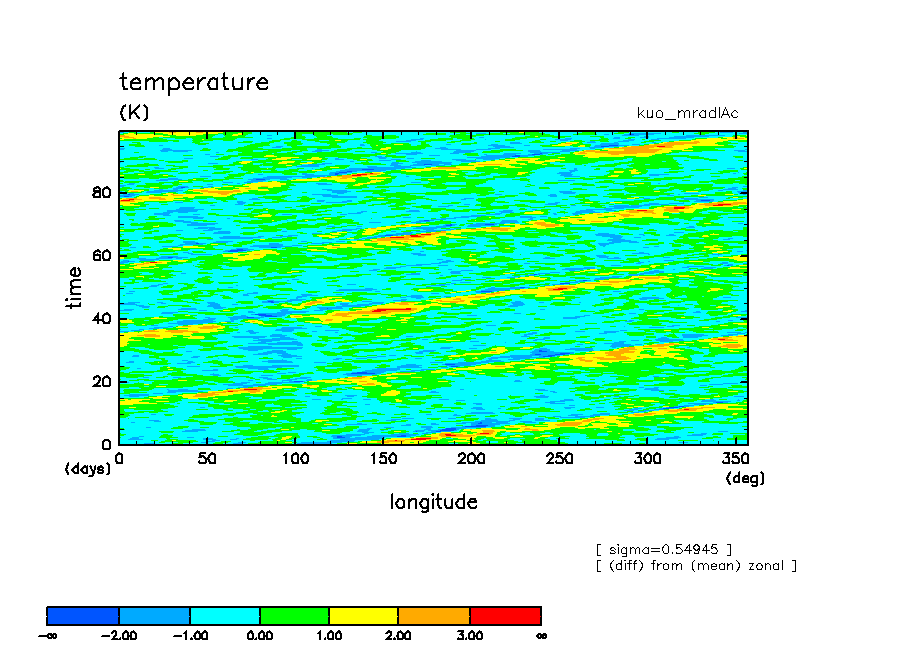 temperature
(K)

kuo_mradlAc

time

80
60
40
20
0
(days)

0 50 100 150 200 250 300 350
(deg)

longitude

[ sigma=0.54945 ]
[ (diff) from (mean) zonal ]

$-\infty$ −2.00 −1.00 0.00 1.00 2.00 3.00 $\infty$